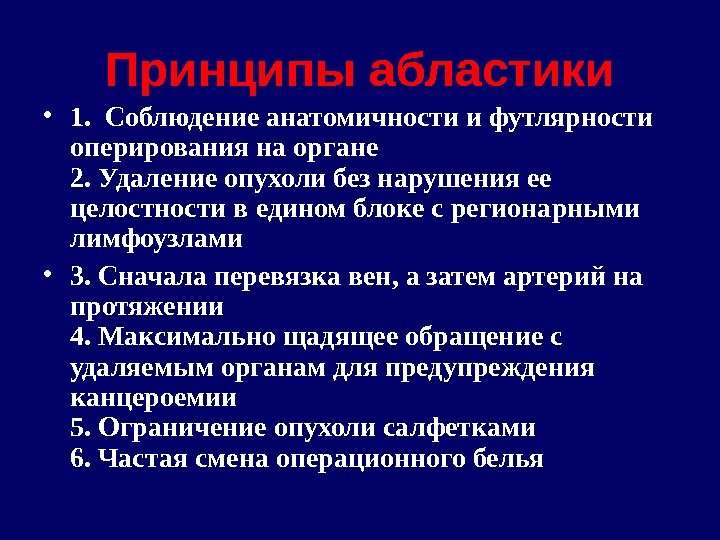 Принципы абластики

• 1. Соблюдение анатомичности и футлярности оперирования на органе
2. Удаление опухоли без нарушения ее целостности в едином блоке с регионарными лимфоузлами

• 3. Сначала перевязка вен, а затем артерий на протяжении
4. Максимально щадящее обращение с удаляемым органам для предупреждения канцероемии
5. Ограничение опухоли салфетками
6. Частая смена операционного белья